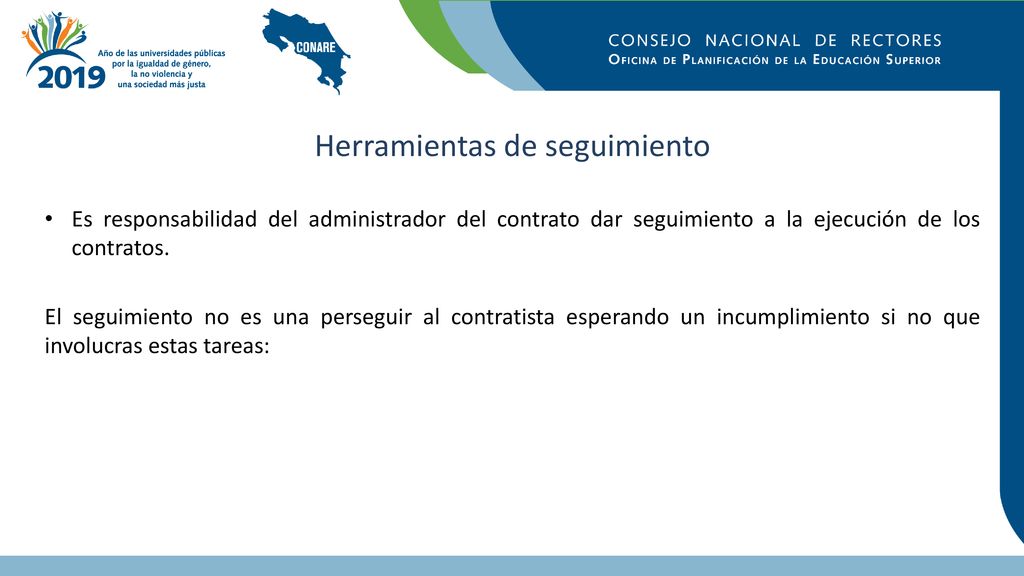 2019
Año de las universidades públicas por la igualdad de género, la no violencia y una sociedad más justa

CONARE

CONSEJO NACIONAL DE RECTORES
OFICINA DE PLANIFICACIÓN DE LA EDUCACIÓN SUPERIOR

Herramientas de seguimiento

• Es responsabilidad del administrador del contrato dar seguimiento a la ejecución de los contratos.

El seguimiento no es una perseguir al contratista esperando un incumplimiento si no que involucras estas tareas: